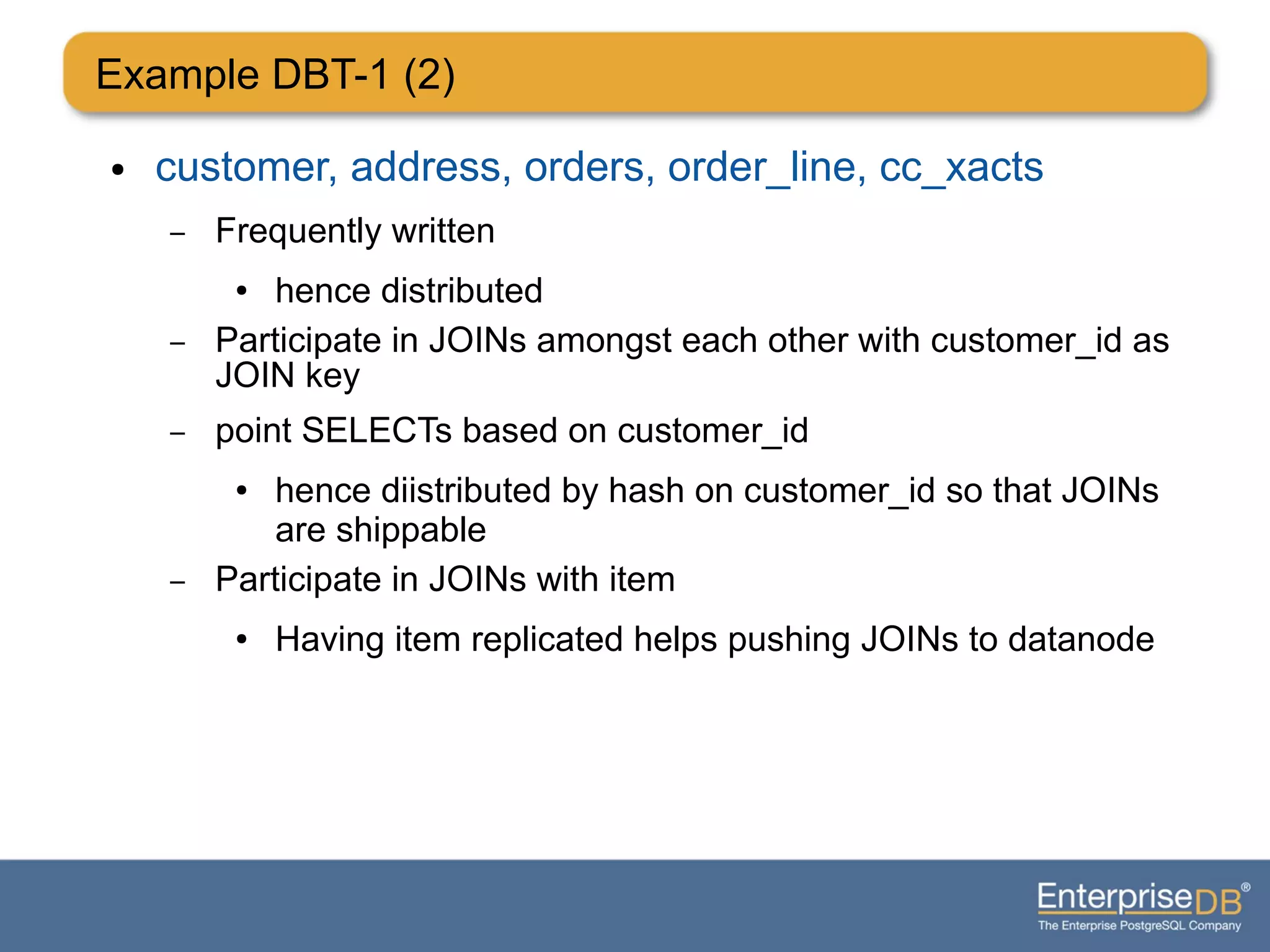 Example DBT-1 (2)

• customer, address, orders, order_line, cc_xacts

– Frequently written

• hence distributed

– Participate in JOINs amongst each other with customer_id as JOIN key

– point SELECTs based on customer_id

• hence diistributed by hash on customer_id so that JOINs are shippable

– Participate in JOINs with item

• Having item replicated helps pushing JOINs to datanode

EnterpriseDB®
The Enterprise PostgreSQL Company